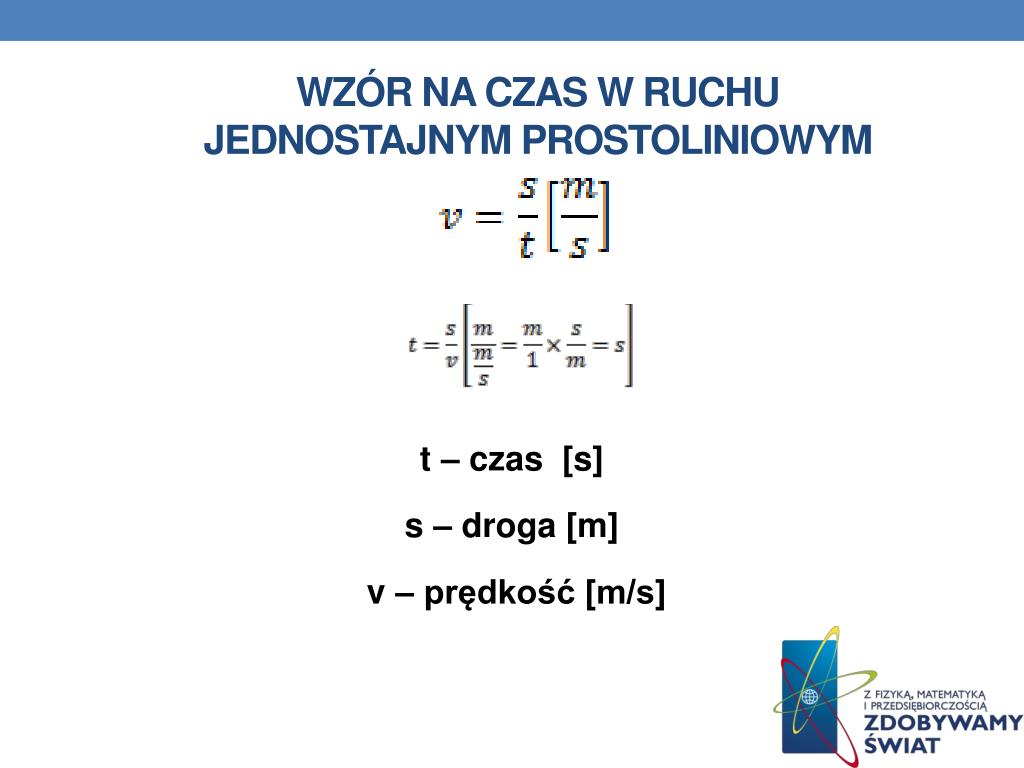 WZÓR NA CZAS W RUCHU JEDNOSTAJNYM PROSTOLINIOWYM

$v = \frac{s}{t}\left[\frac{m}{s}\right]$

$t = \frac{s}{v}\left[\frac{m}{\frac{m}{s}} = \frac{m}{1} \times \frac{s}{m} = s\right]$

t – czas [s]

s – droga [m]

v – prędkość [m/s]

Z FIZYKĄ, MATEMATYKĄ I PRZEDSIĘBIORCZOŚCIĄ
ZDOBYWAMY ŚWIAT